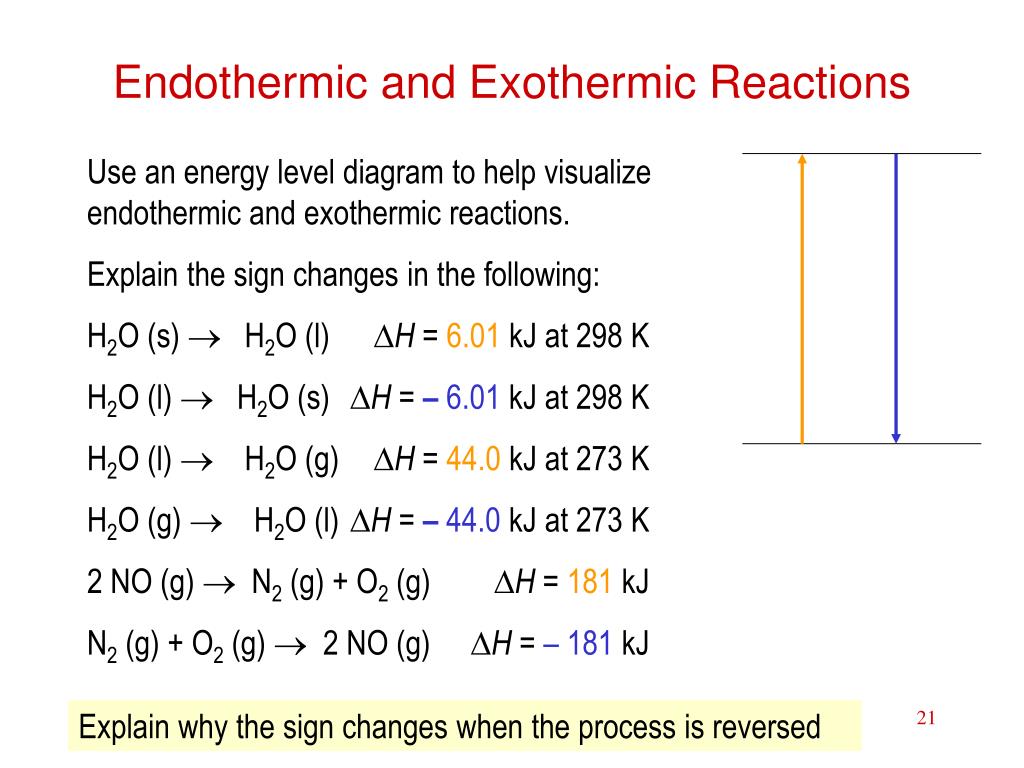 Endothermic and Exothermic Reactions

Use an energy level diagram to help visualize endothermic and exothermic reactions.

Explain the sign changes in the following:

$H_2O$ (s) $\rightarrow$ $H_2O$ (l) $\Delta H$ = 6.01 kJ at 298 K

$H_2O$ (l) $\rightarrow$ $H_2O$ (s) $\Delta H$ = – 6.01 kJ at 298 K

$H_2O$ (l) $\rightarrow$ $H_2O$ (g) $\Delta H$ = 44.0 kJ at 273 K

$H_2O$ (g) $\rightarrow$ $H_2O$ (l) $\Delta H$ = – 44.0 kJ at 273 K

2 NO (g) $\rightarrow$ $N_2$ (g) + $O_2$ (g) $\Delta H$ = 181 kJ

$N_2$ (g) + $O_2$ (g) $\rightarrow$ 2 NO (g) $\Delta H$ = – 181 kJ

Explain why the sign changes when the process is reversed

21